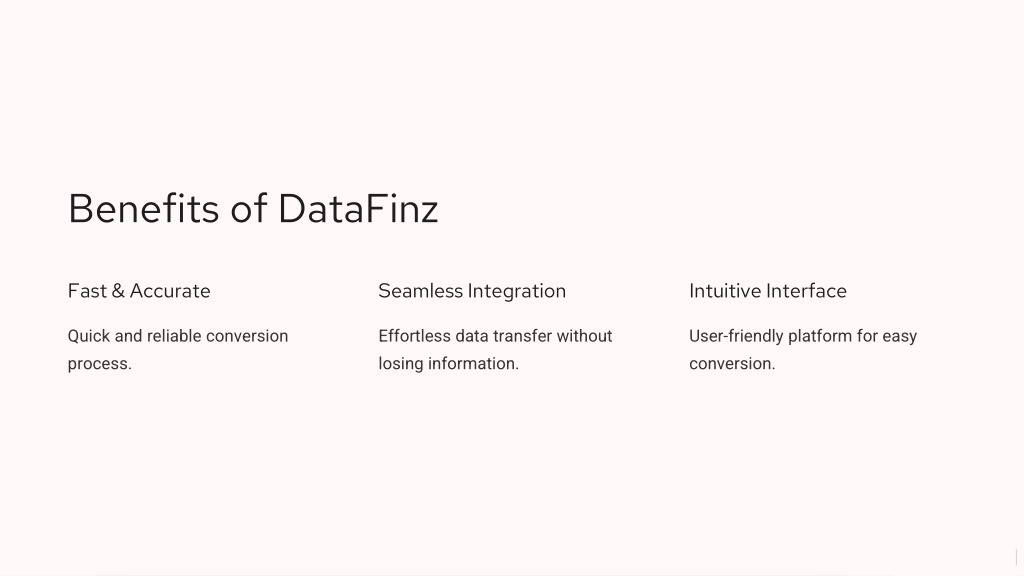 Benefits of DataFinz

Fast & Accurate

Quick and reliable conversion process.

Seamless Integration

Effortless data transfer without losing information.

Intuitive Interface

User-friendly platform for easy conversion.